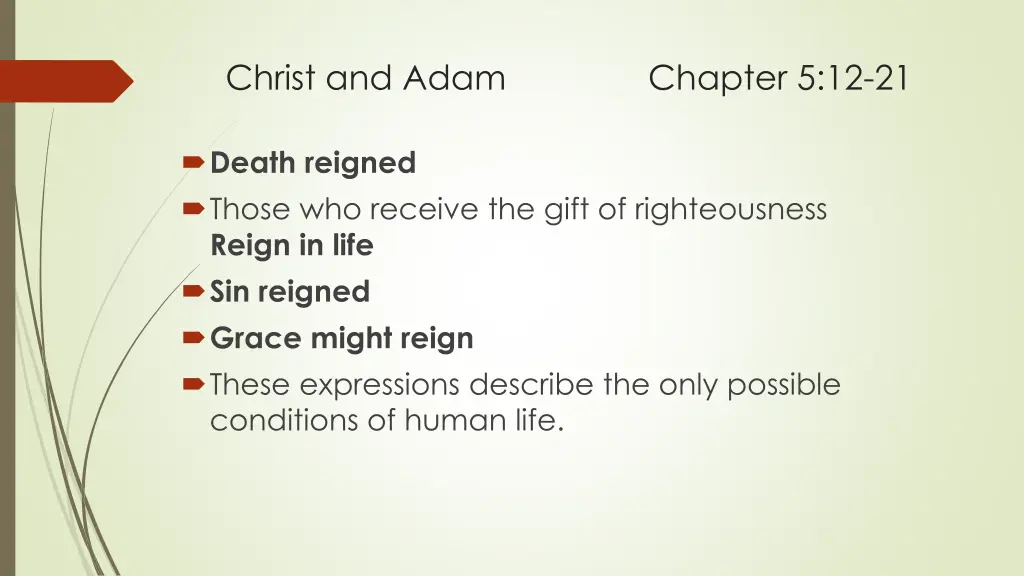 Christ and Adam Chapter 5:12-21

Death reigned

Those who receive the gift of righteousness Reign in life

Sin reigned

Grace might reign

These expressions describe the only possible conditions of human life.